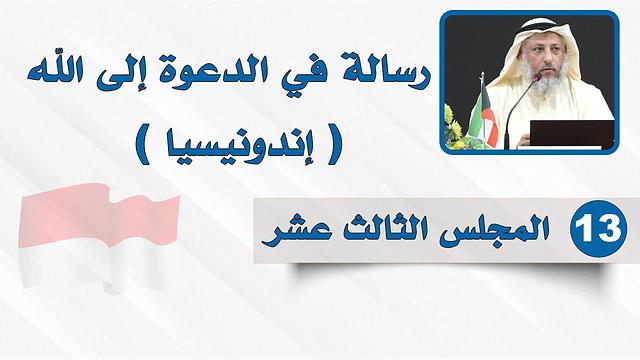 رسالة في الدعوة إلى الله

( إندونيسيا )

13 المجلس الثالث عشر